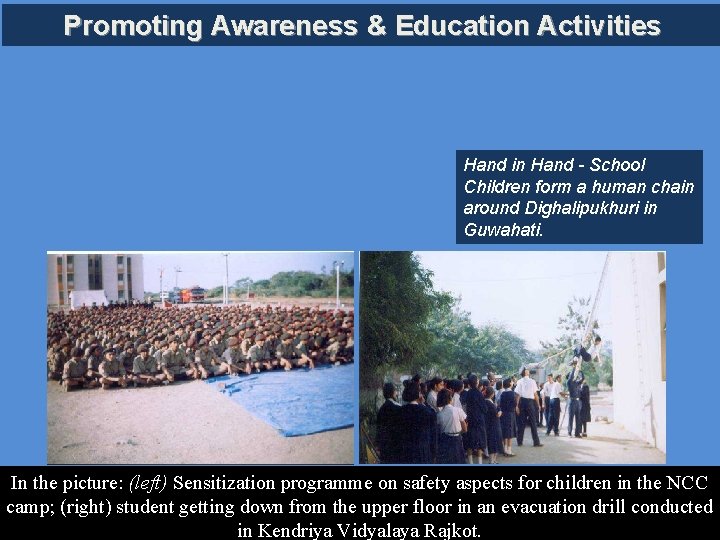 Promoting Awareness & Education Activities

Hand in Hand - School Children form a human chain around Dighalipukhuri in Guwahati.

In the picture: (left) Sensitization programme on safety aspects for children in the NCC camp; (right) student getting down from the upper floor in an evacuation drill conducted in Kendriya Vidyalaya Rajkot.